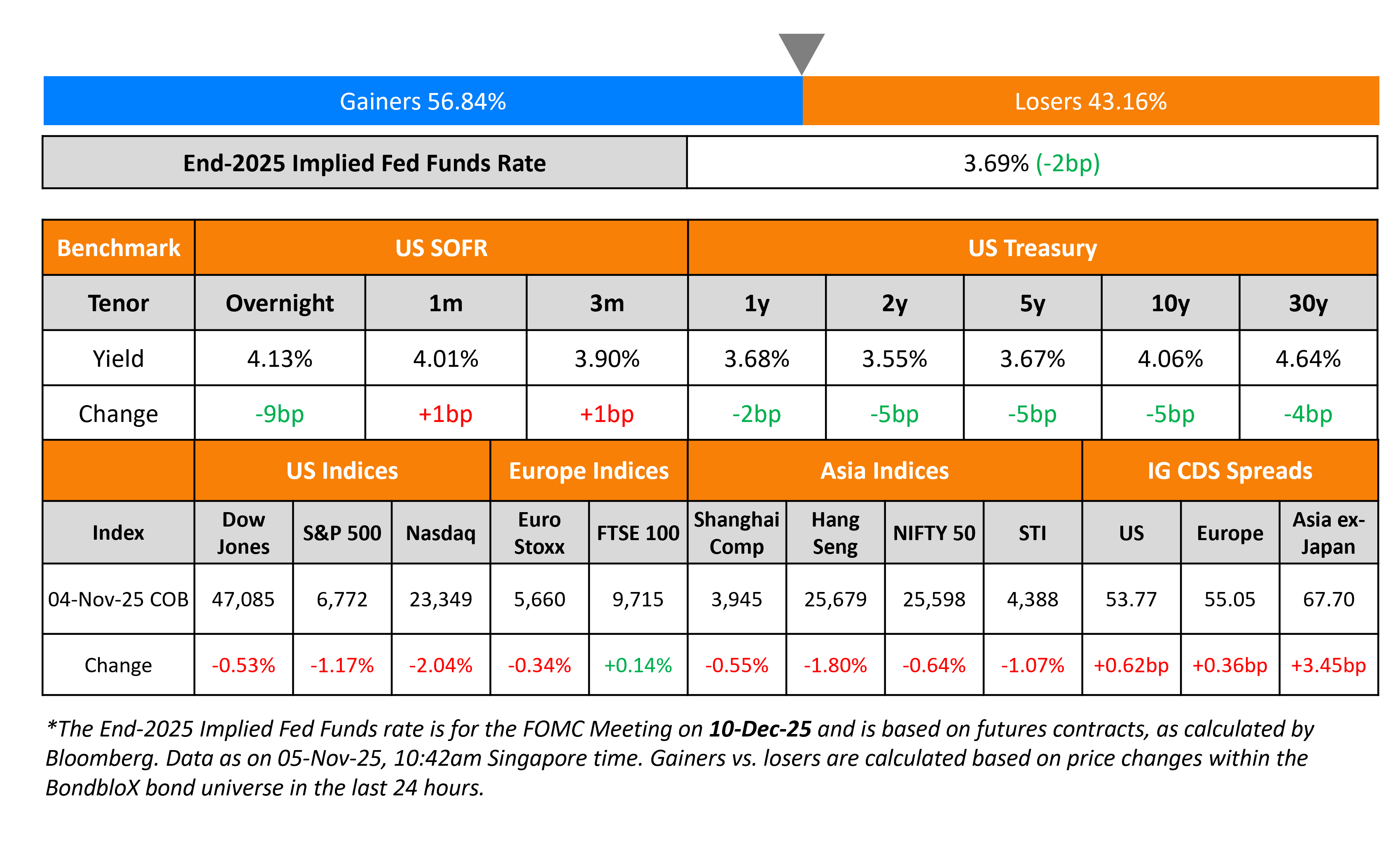 Gainers 56.84%

Losers 43.16%

| End-2025 Implied Fed Funds Rate | 3.69% (-2bp) |
|---|---|

| Benchmark | US SOFR | | | US Treasury | | | | |
|---|---|---|---|---|---|---|---|---|
| Tenor | Overnight | 1m | 3m | 1y | 2y | 5y | 10y | 30y |
| Yield | 4.13% | 4.01% | 3.90% | 3.68% | 3.55% | 3.67% | 4.06% | 4.64% |
| Change | -9bp | +1bp | +1bp | -2bp | -5bp | -5bp | -5bp | -4bp |

| | US Indices | | | Europe Indices | | Asia Indices | | | | IG CDS Spreads | | |
|---|---|---|---|---|---|---|---|---|---|---|---|---|
| Index | Dow Jones | S&P 500 | Nasdaq | Euro Stoxx | FTSE 100 | Shanghai Comp | Hang Seng | NIFTY 50 | STI | US | Europe | Asia ex-Japan |
| 04-Nov-25 COB | 47,085 | 6,772 | 23,349 | 5,660 | 9,715 | 3,945 | 25,679 | 25,598 | 4,388 | 53.77 | 55.05 | 67.70 |
| Change | -0.53% | -1.17% | -2.04% | -0.34% | +0.14% | -0.55% | -1.80% | -0.64% | -1.07% | +0.62bp | +0.36bp | +3.45bp |

*The End-2025 Implied Fed Funds rate is for the FOMC Meeting on 10-Dec-25 and is based on futures contracts, as calculated by Bloomberg. Data as on 05-Nov-25, 10:42am Singapore time. Gainers vs. losers are calculated based on price changes within the BondbloX bond universe in the last 24 hours.